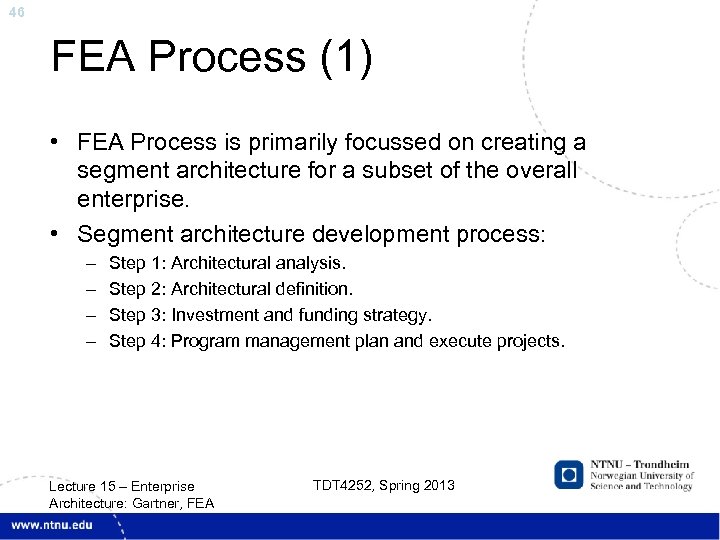 46

FEA Process (1)

• FEA Process is primarily focussed on creating a segment architecture for a subset of the overall enterprise.
• Segment architecture development process:
– Step 1: Architectural analysis.
– Step 2: Architectural definition.
– Step 3: Investment and funding strategy.
– Step 4: Program management plan and execute projects.

Lecture 15 – Enterprise Architecture: Gartner, FEA

TDT4252, Spring 2013

NTNU – Trondheim
Norwegian University of Science and Technology

www.ntnu.edu